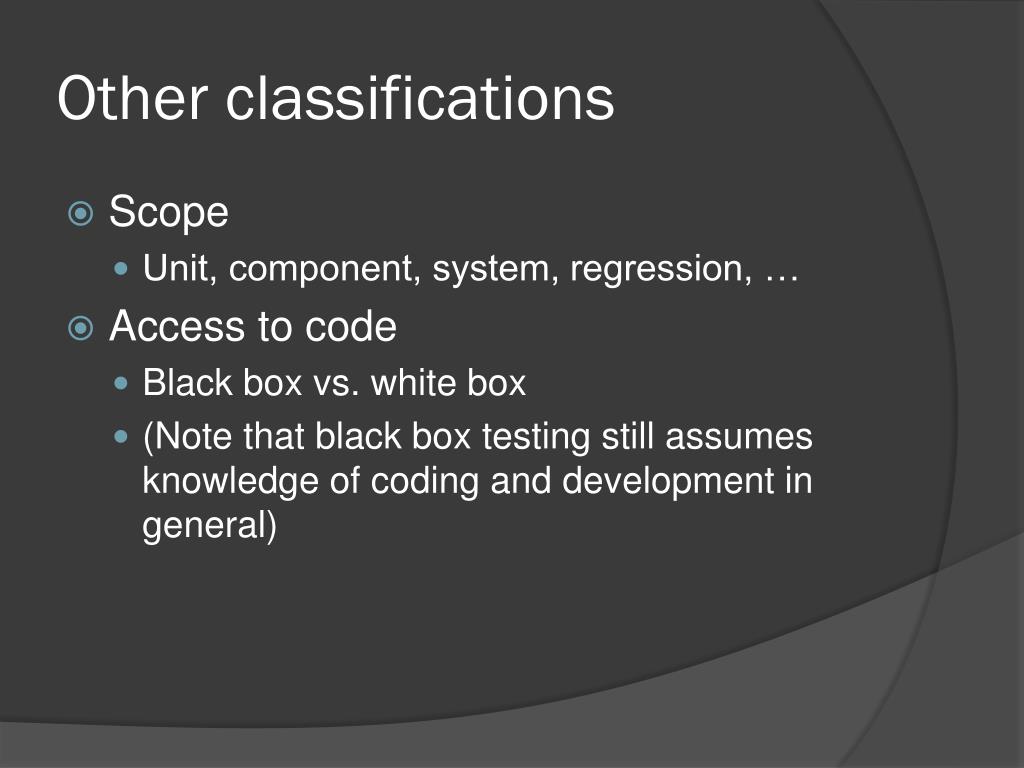 Other classifications

Scope
Unit, component, system, regression, …
Access to code
Black box vs. white box
(Note that black box testing still assumes knowledge of coding and development in general)